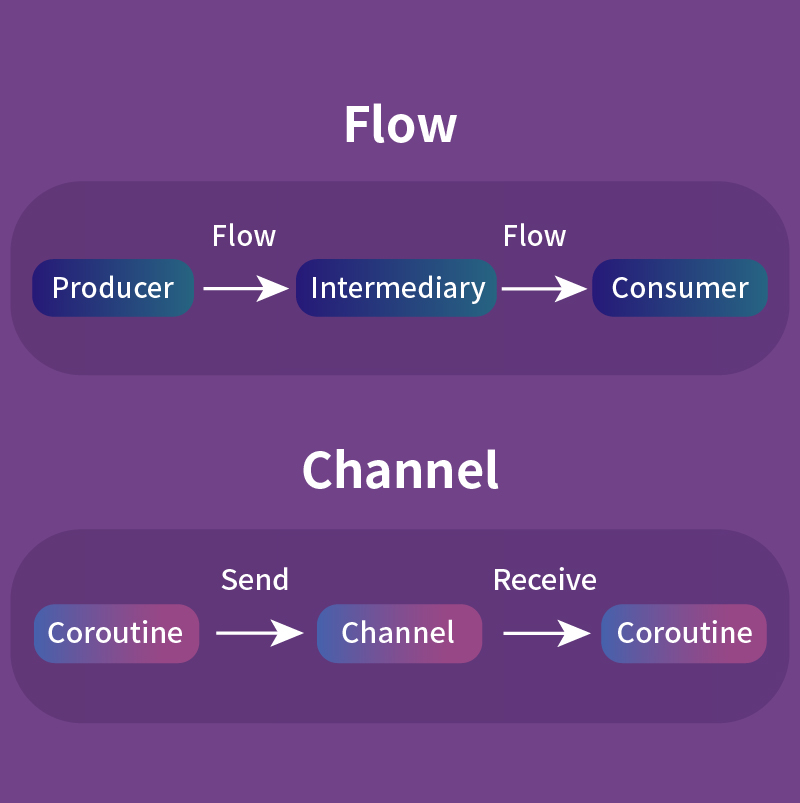 Flow

Flow

Flow

Producer

Intermediary

Consumer

Channel

Send

Receive

Coroutine

Channel

Coroutine